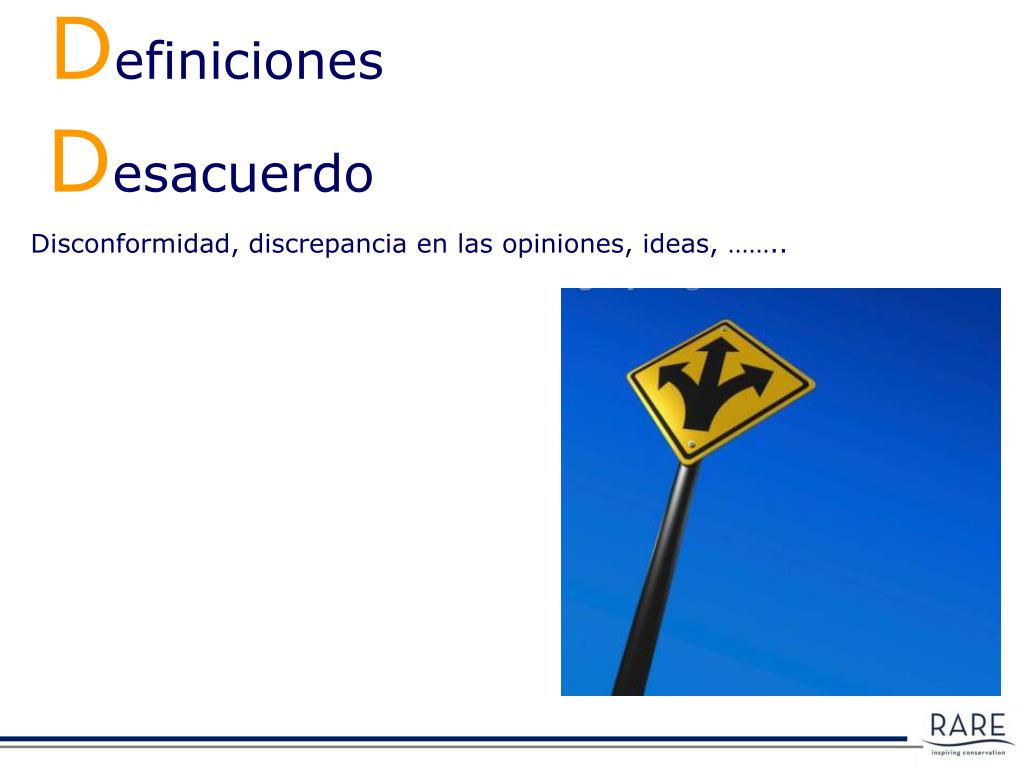 Definiciones

Desacuerdo

Disconformidad, discrepancia en las opiniones, ideas, ……..

RARE
inspiring conservation